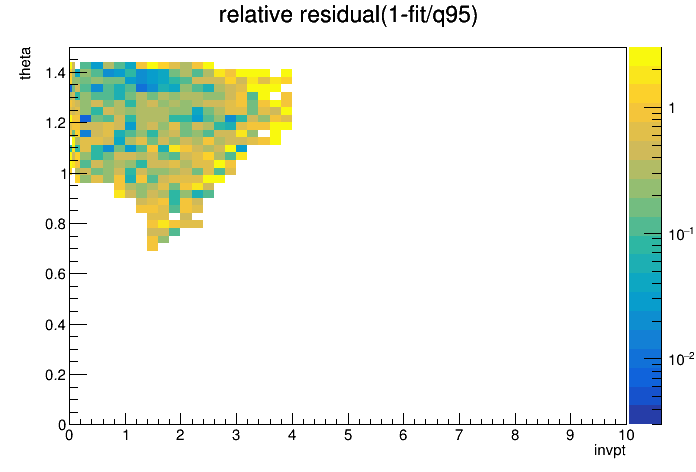 relative residual(1-fit/q95)

theta

1.4
1.2
1
0.8
0.6
0.4
0.2
0

0 1 2 3 4 5 6 7 8 9 10

invpt

1
$10^{-1}$
$10^{-2}$